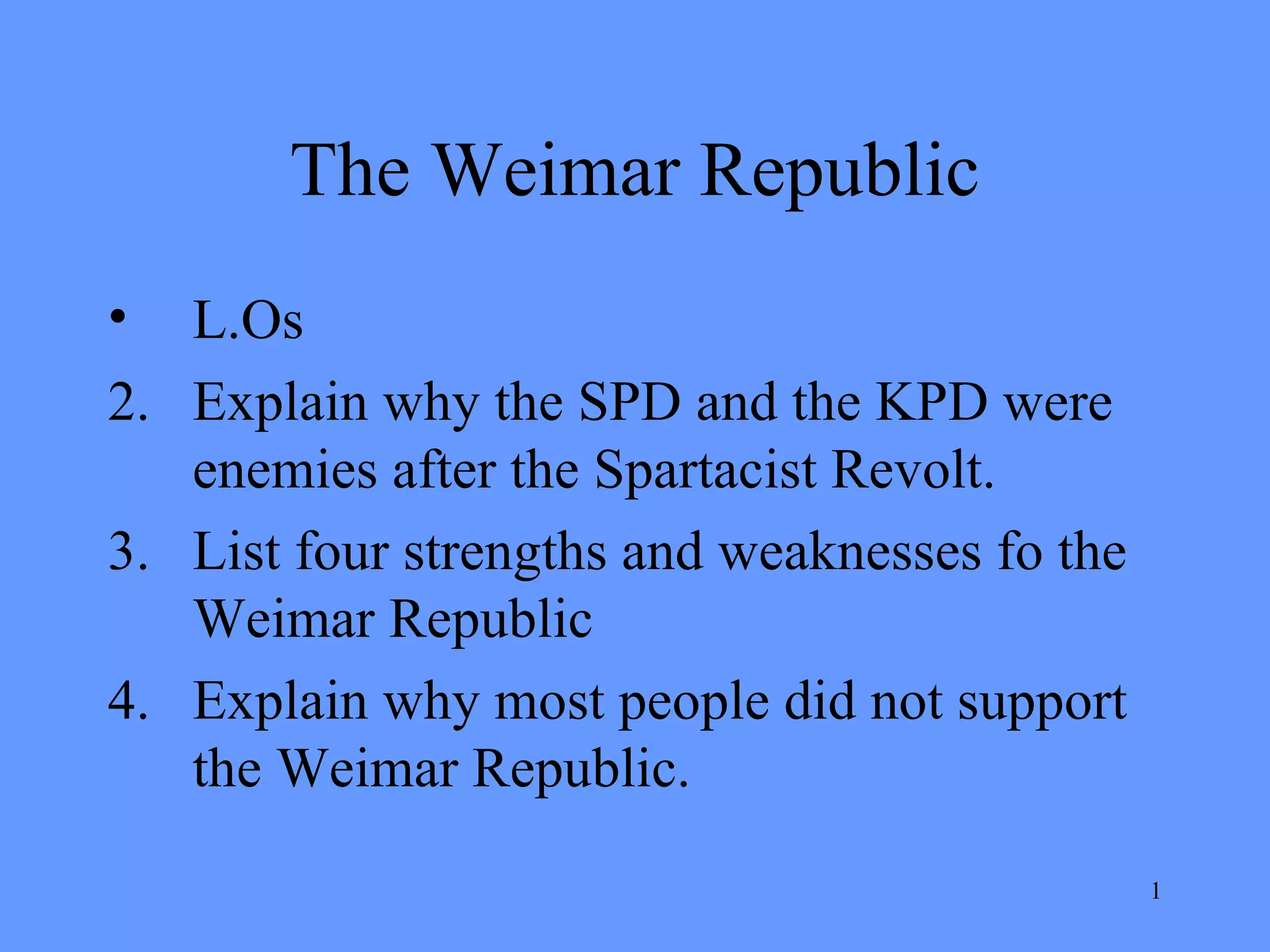 The Weimar Republic

• L.Os

2. Explain why the SPD and the KPD were enemies after the Spartacist Revolt.

3. List four strengths and weaknesses fo the Weimar Republic

4. Explain why most people did not support the Weimar Republic.

1